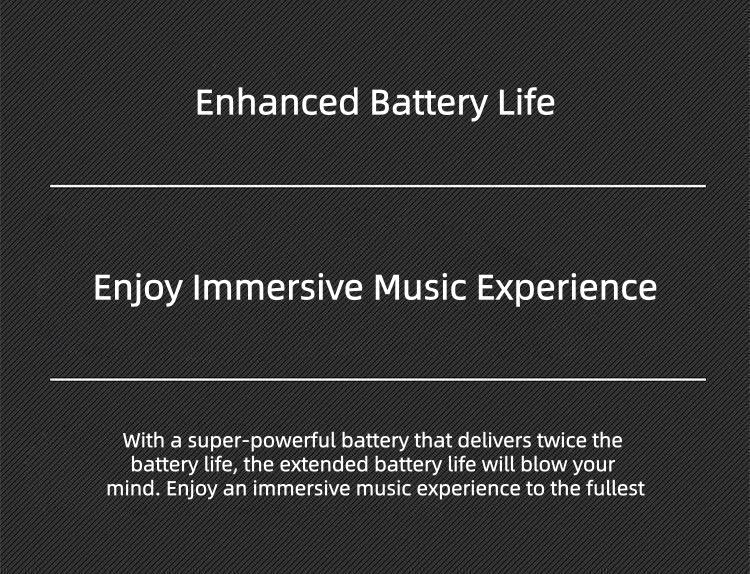 Enhanced Battery Life

Enjoy Immersive Music Experience

With a super-powerful battery that delivers twice the battery life, the extended battery life will blow your mind. Enjoy an immersive music experience to the fullest